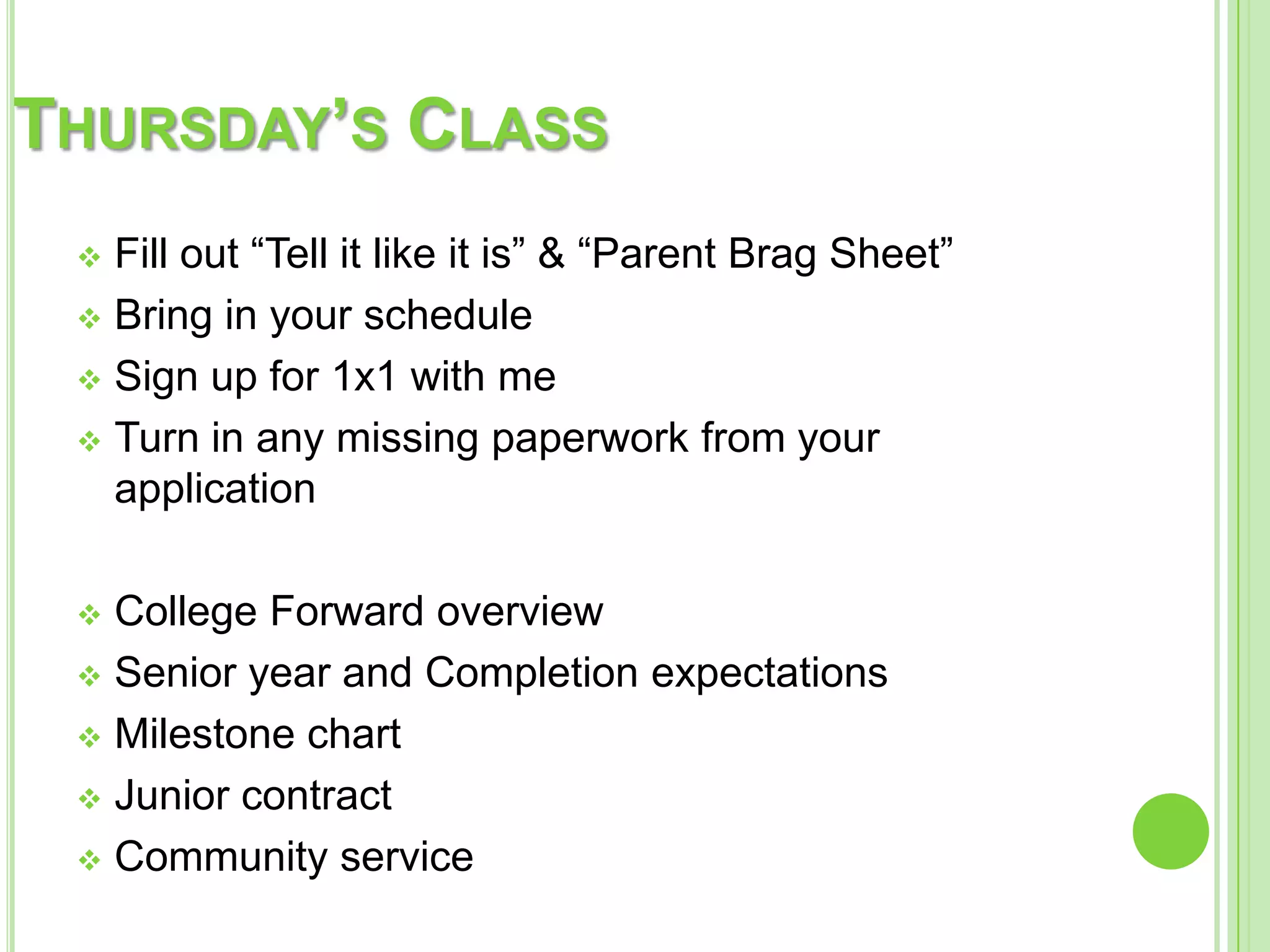 THURSDAY'S CLASS

❖ Fill out “Tell it like it is” & “Parent Brag Sheet”
❖ Bring in your schedule
❖ Sign up for 1x1 with me
❖ Turn in any missing paperwork from your application

❖ College Forward overview
❖ Senior year and Completion expectations
❖ Milestone chart
❖ Junior contract
❖ Community service